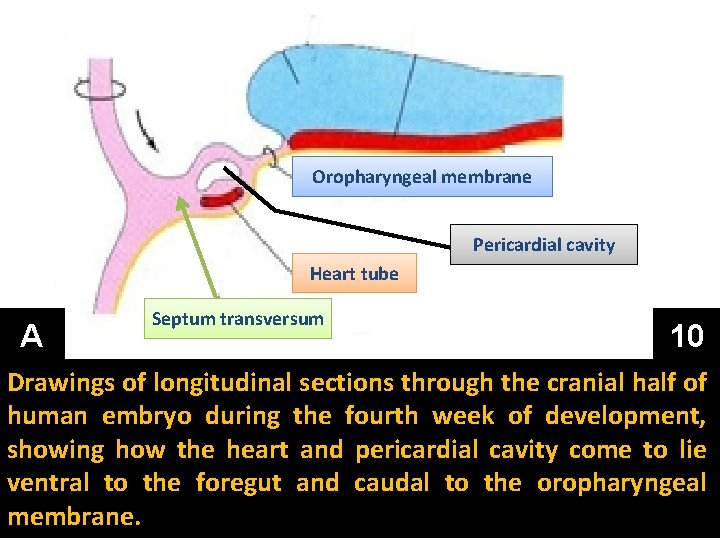 Oropharyngeal membrane

Pericardial cavity

Heart tube

Septum transversum

A

10

Drawings of longitudinal sections through the cranial half of human embryo during the fourth week of development, showing how the heart and pericardial cavity come to lie ventral to the foregut and caudal to the oropharyngeal membrane.